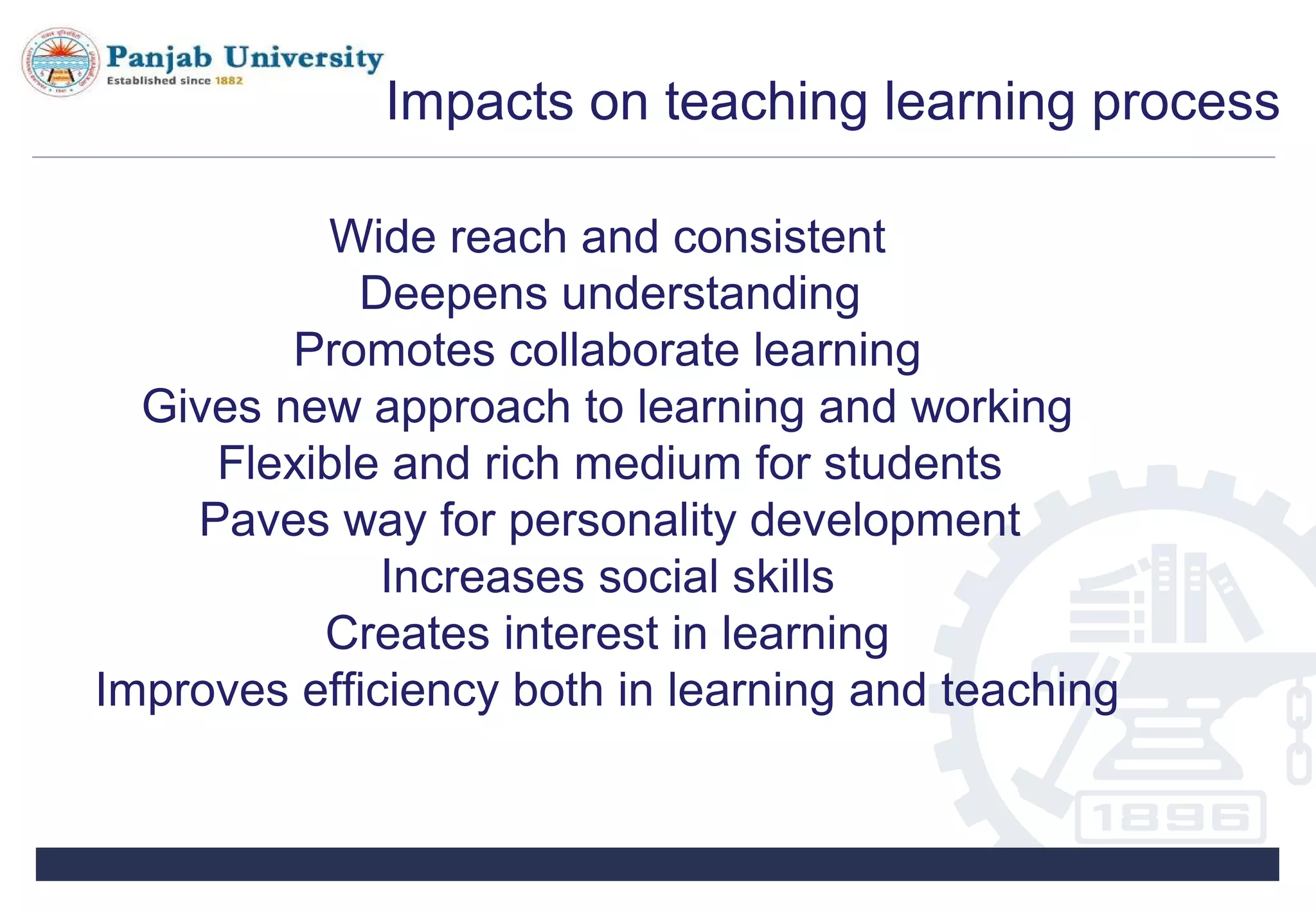 Panjab University
Established since 1882

Impacts on teaching learning process

Wide reach and consistent
Deepens understanding
Promotes collaborate learning
Gives new approach to learning and working
Flexible and rich medium for students
Paves way for personality development
Increases social skills
Creates interest in learning
Improves efficiency both in learning and teaching

1896